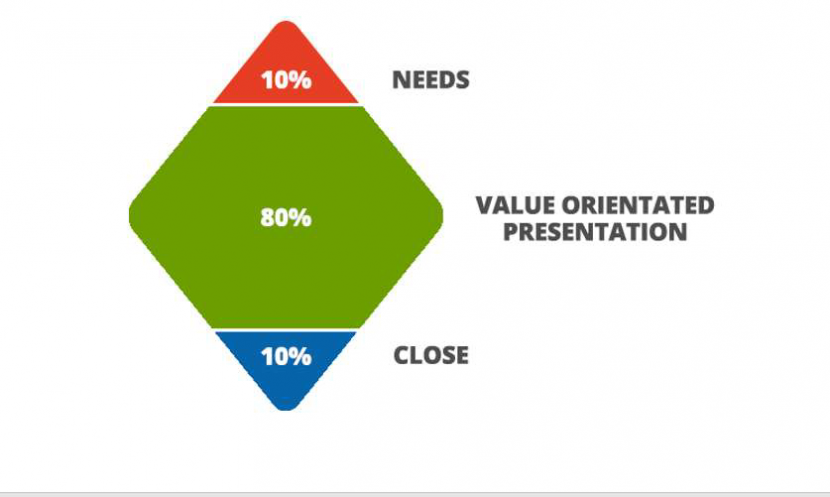 10%

NEEDS

80%

VALUE ORIENTATED PRESENTATION

10%

CLOSE